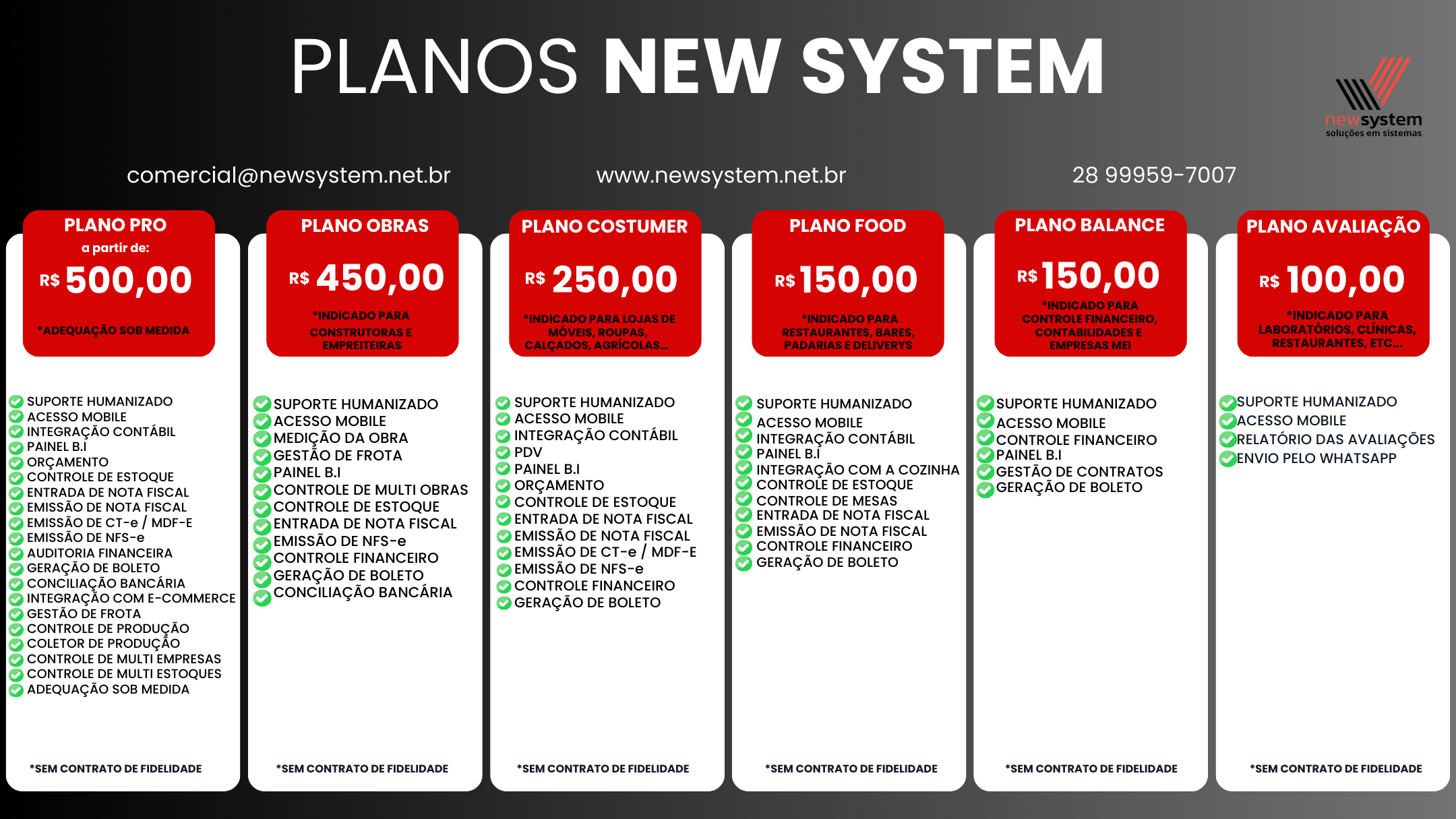 PLANOS NEW SYSTEM

newsystem
soluções em sistemas

comercial@newsystem.net.br

www.newsystem.net.br

28 99959-7007

PLANO PRO
a partir de:
R$ 500,00
*ADEQUAÇÃO SOB MEDIDA

SUPORTE HUMANIZADO
ACESSO MOBILE
INTEGRAÇÃO CONTÁBIL
PAINEL B.I
ORÇAMENTO
CONTROLE DE ESTOQUE
ENTRADA DE NOTA FISCAL
EMISSÃO DE NOTA FISCAL
EMISSÃO DE CT-e / MDF-E
EMISSÃO DE NFS-e
AUDITORIA FINANCEIRA
GERAÇÃO DE BOLETO
CONCILIAÇÃO BANCÁRIA
INTEGRAÇÃO COM E-COMMERCE
GESTÃO DE FROTA
CONTROLE DE PRODUÇÃO
COLETOR DE PRODUÇÃO
CONTROLE DE MULTI EMPRESAS
CONTROLE DE MULTI ESTOQUES
ADEQUAÇÃO SOB MEDIDA

*SEM CONTRATO DE FIDELIDADE

PLANO OBRAS
R$ 450,00
*INDICADO PARA CONSTRUTORAS E EMPREITEIRAS

SUPORTE HUMANIZADO
ACESSO MOBILE
MEDIÇÃO DA OBRA
GESTÃO DE FROTA
PAINEL B.I
CONTROLE DE MULTI OBRAS
CONTROLE DE ESTOQUE
ENTRADA DE NOTA FISCAL
EMISSÃO DE NFS-e
CONTROLE FINANCEIRO
GERAÇÃO DE BOLETO
CONCILIAÇÃO BANCÁRIA

*SEM CONTRATO DE FIDELIDADE

PLANO COSTUMER
R$ 250,00
*INDICADO PARA LOJAS DE MÓVEIS, ROUPAS, CALÇADOS, AGRÍCOLAS...

SUPORTE HUMANIZADO
ACESSO MOBILE
INTEGRAÇÃO CONTÁBIL
PDV
PAINEL B.I
ORÇAMENTO
CONTROLE DE ESTOQUE
ENTRADA DE NOTA FISCAL
EMISSÃO DE NOTA FISCAL
EMISSÃO DE CT-e / MDF-E
EMISSÃO DE NFS-e
CONTROLE FINANCEIRO
GERAÇÃO DE BOLETO

*SEM CONTRATO DE FIDELIDADE

PLANO FOOD
R$ 150,00
*INDICADO PARA RESTAURANTES, BARES, PADARIAS E DELIVERYS

SUPORTE HUMANIZADO
ACESSO MOBILE
INTEGRAÇÃO CONTÁBIL
PAINEL B.I
INTEGRAÇÃO COM A COZINHA
CONTROLE DE ESTOQUE
CONTROLE DE MESAS
ENTRADA DE NOTA FISCAL
EMISSÃO DE NOTA FISCAL
CONTROLE FINANCEIRO
GERAÇÃO DE BOLETO

*SEM CONTRATO DE FIDELIDADE

PLANO BALANCE
R$ 150,00
*INDICADO PARA CONTROLE FINANCEIRO, CONTABILIDADES E EMPRESAS MEI

SUPORTE HUMANIZADO
ACESSO MOBILE
CONTROLE FINANCEIRO
PAINEL B.I
GESTÃO DE CONTRATOS
GERAÇÃO DE BOLETO

*SEM CONTRATO DE FIDELIDADE

PLANO AVALIAÇÃO
R$ 100,00
*INDICADO PARA LABORATÓRIOS, CLÍNICAS, RESTAURANTES, ETC...

SUPORTE HUMANIZADO
ACESSO MOBILE
RELATÓRIO DAS AVALIAÇÕES
ENVIO PELO WHATSAPP

*SEM CONTRATO DE FIDELIDADE